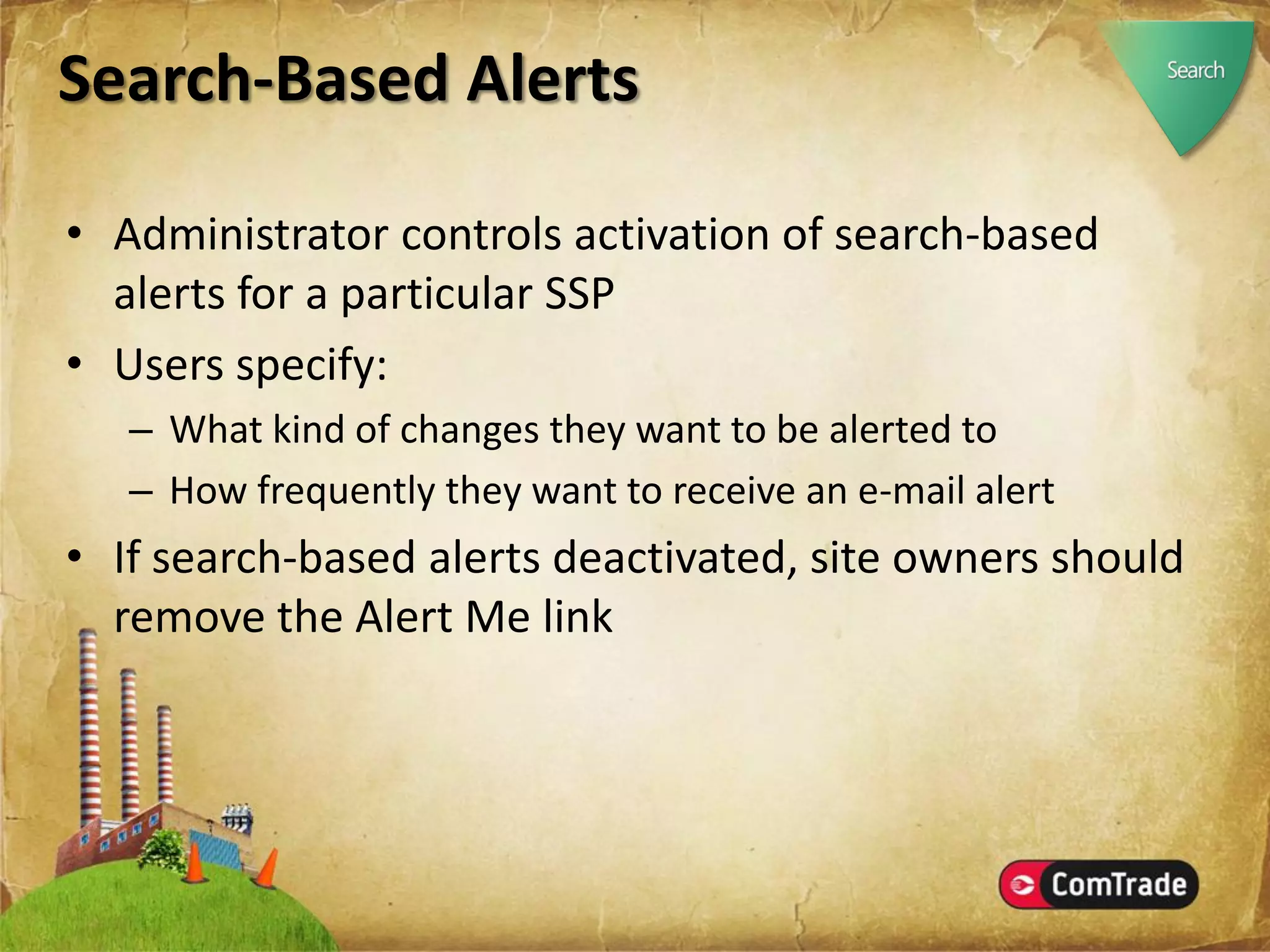 Search-Based Alerts

Search

• Administrator controls activation of search-based alerts for a particular SSP
• Users specify:
– What kind of changes they want to be alerted to
– How frequently they want to receive an e-mail alert
• If search-based alerts deactivated, site owners should remove the Alert Me link

ComTrade